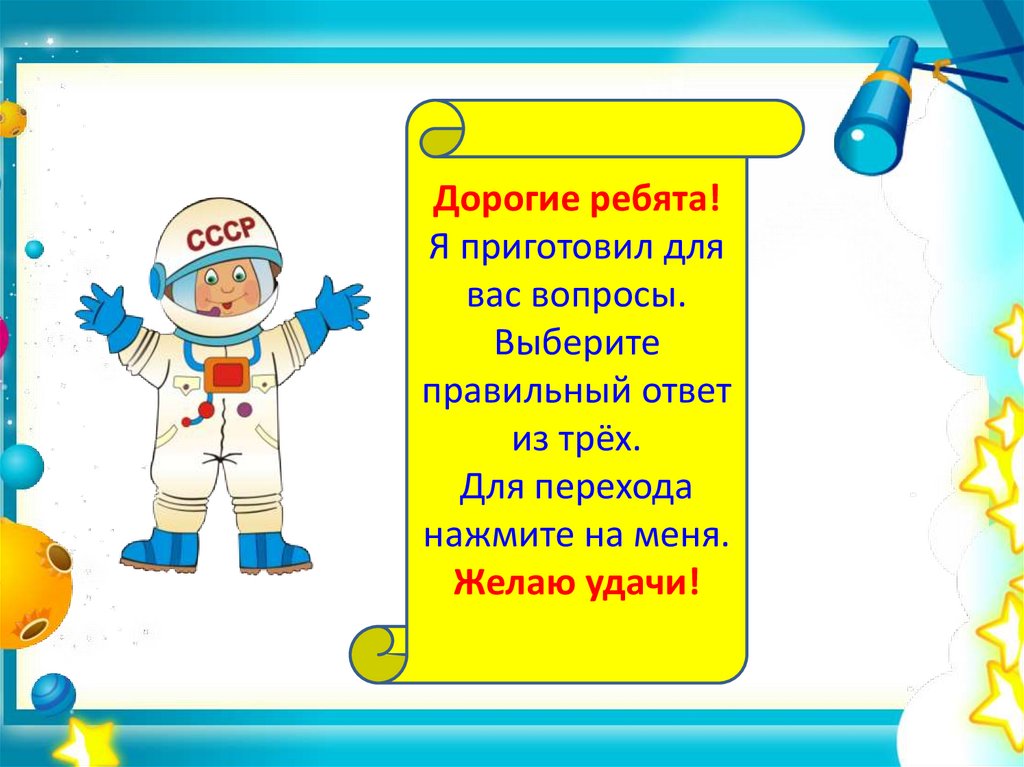 СССР

Дорогие ребята!
Я приготовил для вас вопросы.
Выберите правильный ответ из трёх.
Для перехода нажмите на меня.
Желаю удачи!